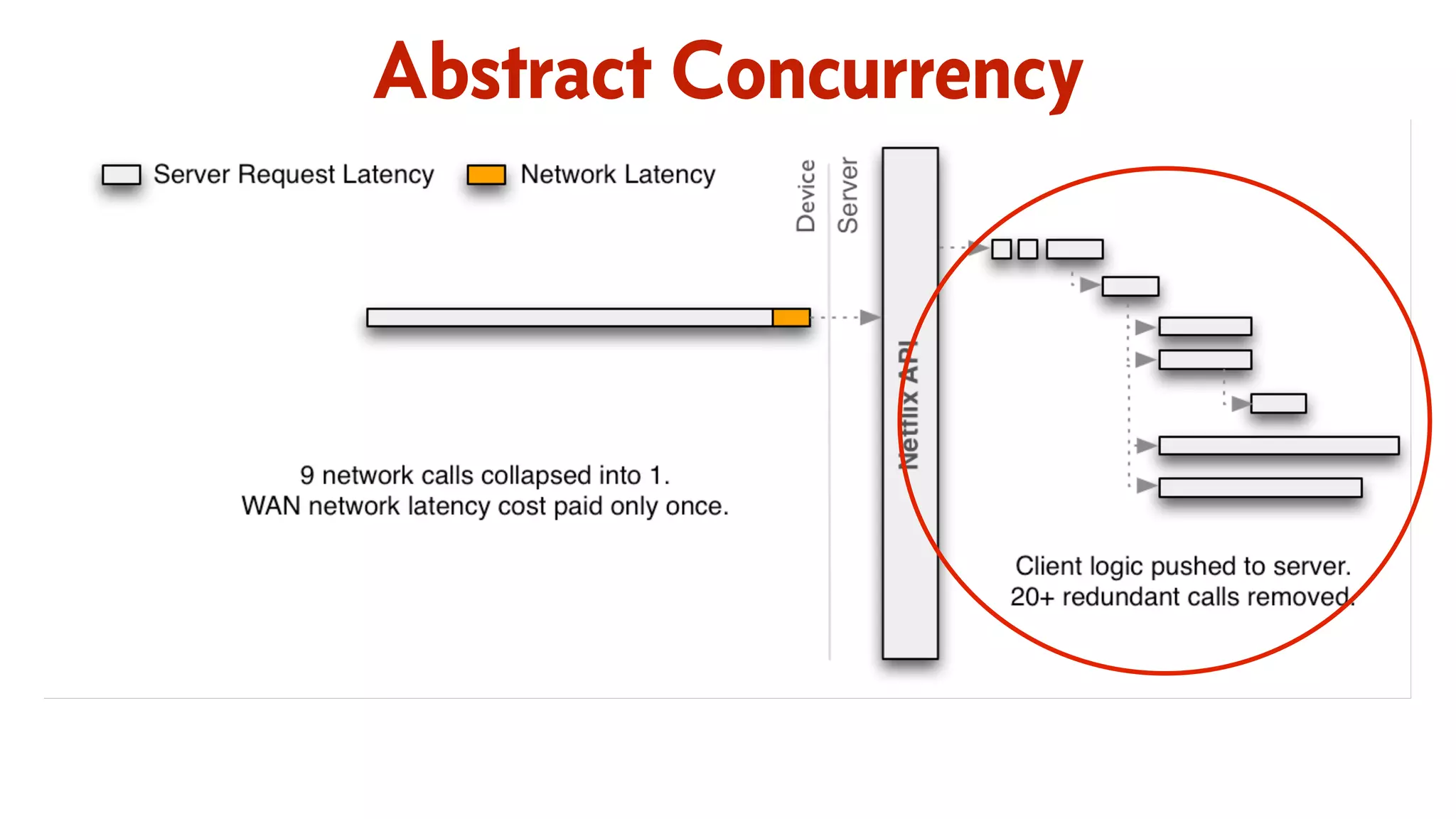 Abstract Concurrency

Server Request Latency

Network Latency

Device

Server

Netflix API

9 network calls collapsed into 1.
WAN network latency cost paid only once.

Client logic pushed to server.
20+ redundant calls removed.